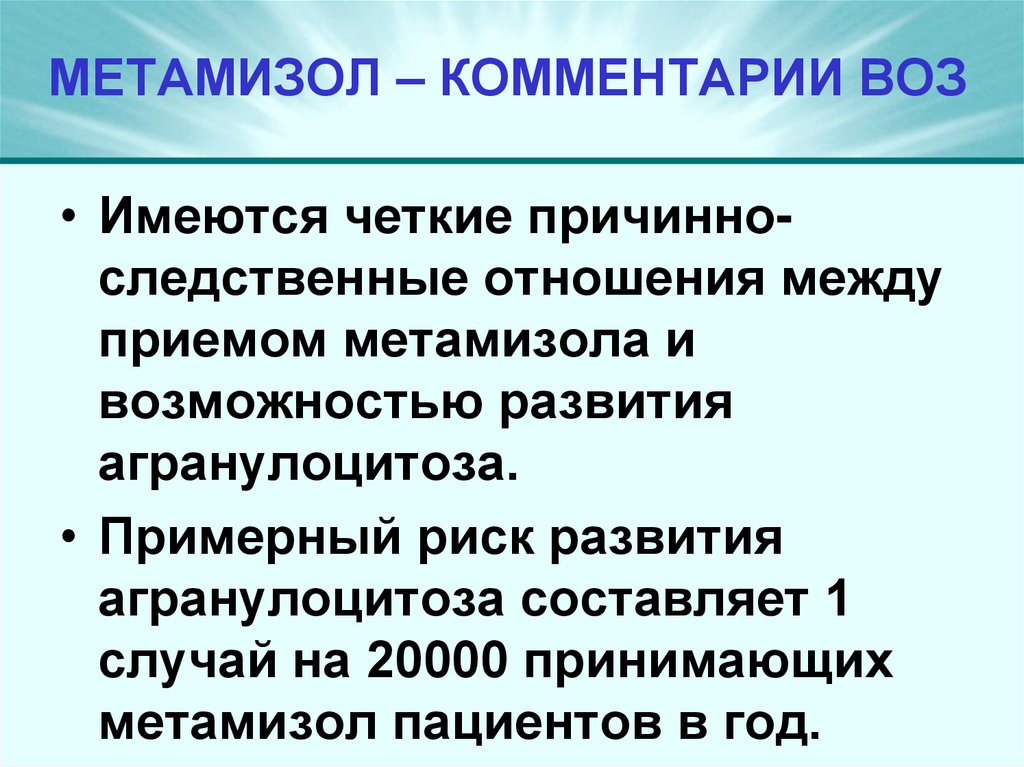 МЕТАМИЗОЛ – КОММЕНТАРИИ ВОЗ

• Имеются четкие причинно-следственные отношения между приемом метамизола и возможностью развития агранулоцитоза.

• Примерный риск развития агранулоцитоза составляет 1 случай на 20000 принимающих метамизол пациентов в год.